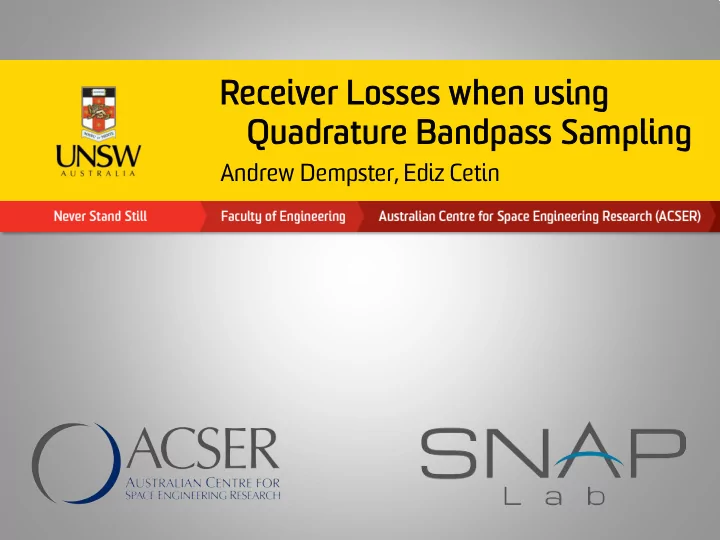 UNSW
AUSTRALIA

Receiver Losses when using Quadrature Bandpass Sampling

Andrew Dempster, Ediz Cetin

Never Stand Still

Faculty of Engineering

Australian Centre for Space Engineering Research (ACSER)

ACSER
AUSTRALIAN CENTRE FOR SPACE ENGINEERING RESEARCH

SNAP
Lab